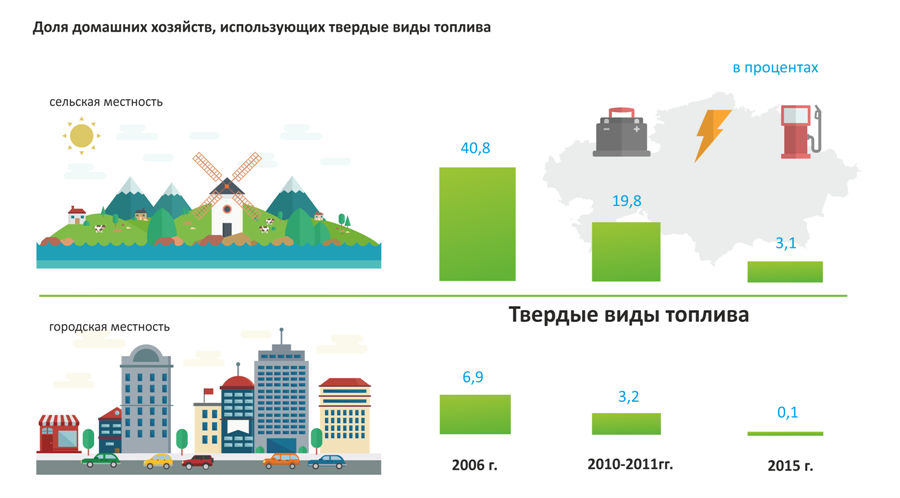 Доля домашних хозяйств, использующих твердые виды топлива

в процентах

сельская местность

40,8

19,8

3,1

Твердые виды топлива

городская местность

6,9

3,2

0,1

2006 г.

2010-2011гг.

2015 г.